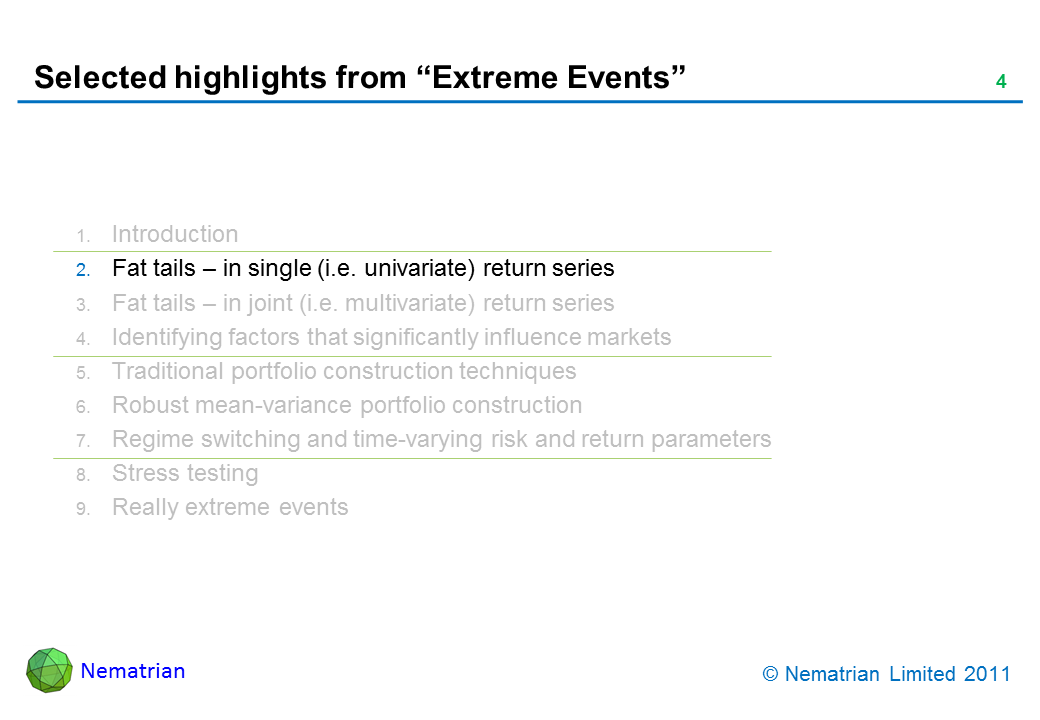 Selected highlights from “Extreme Events”

4

1. Introduction
2. Fat tails – in single (i.e. univariate) return series
3. Fat tails – in joint (i.e. multivariate) return series
4. Identifying factors that significantly influence markets
5. Traditional portfolio construction techniques
6. Robust mean-variance portfolio construction
7. Regime switching and time-varying risk and return parameters
8. Stress testing
9. Really extreme events

Nematrian

© Nematrian Limited 2011